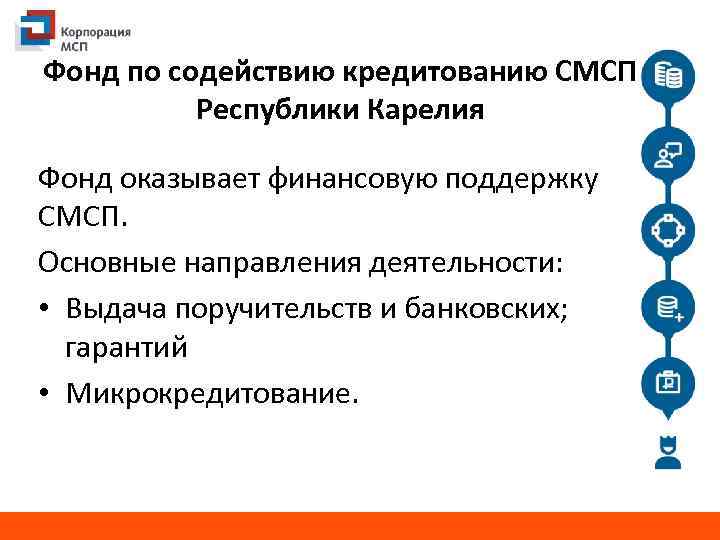 Корпорация МСП

Фонд по содействию кредитованию СМСП Республики Карелия

Фонд оказывает финансовую поддержку СМСП.

Основные направления деятельности:

• Выдача поручительств и банковских; гарантий

• Микрокредитование.